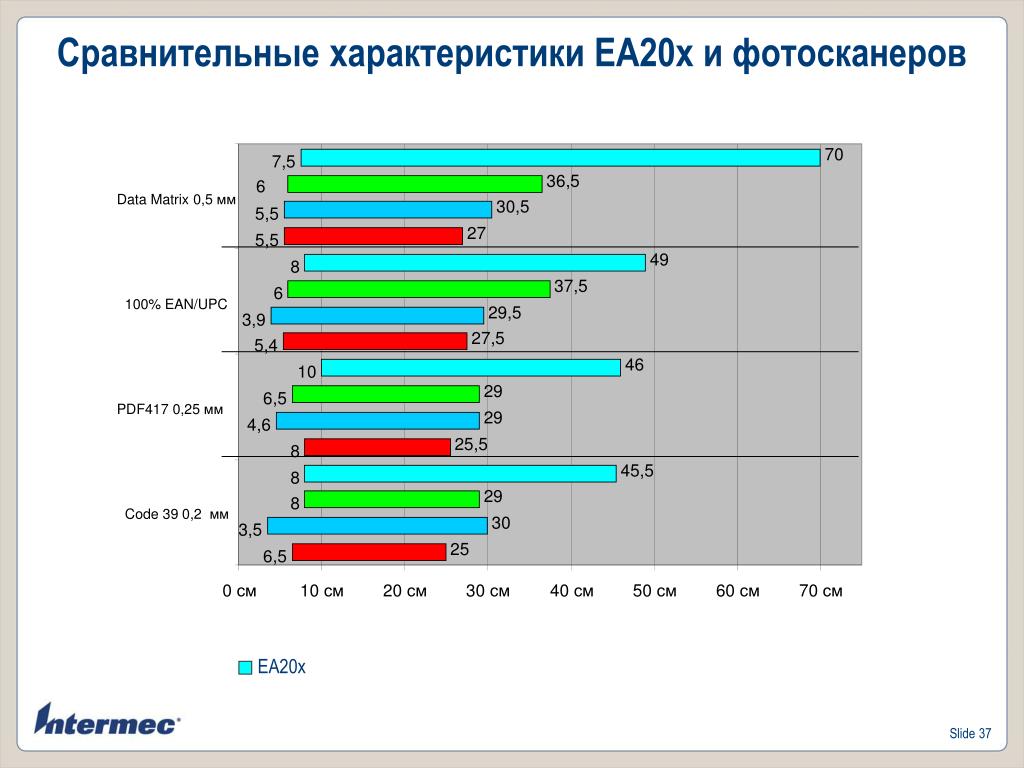 Сравнительные характеристики EA20x и фотосканеров

Data Matrix 0,5 мм
7,5
70
6
36,5
5,5
30,5
5,5
27

100% EAN/UPC
8
49
6
37,5
3,9
29,5
5,4
27,5

PDF417 0,25 мм
10
46
6,5
29
4,6
29
8
25,5

Code 39 0,2 мм
8
45,5
8
29
3,5
30
6,5
25

0 см
10 см
20 см
30 см
40 см
50 см
60 см
70 см

EA20x

Intermec

Slide 37